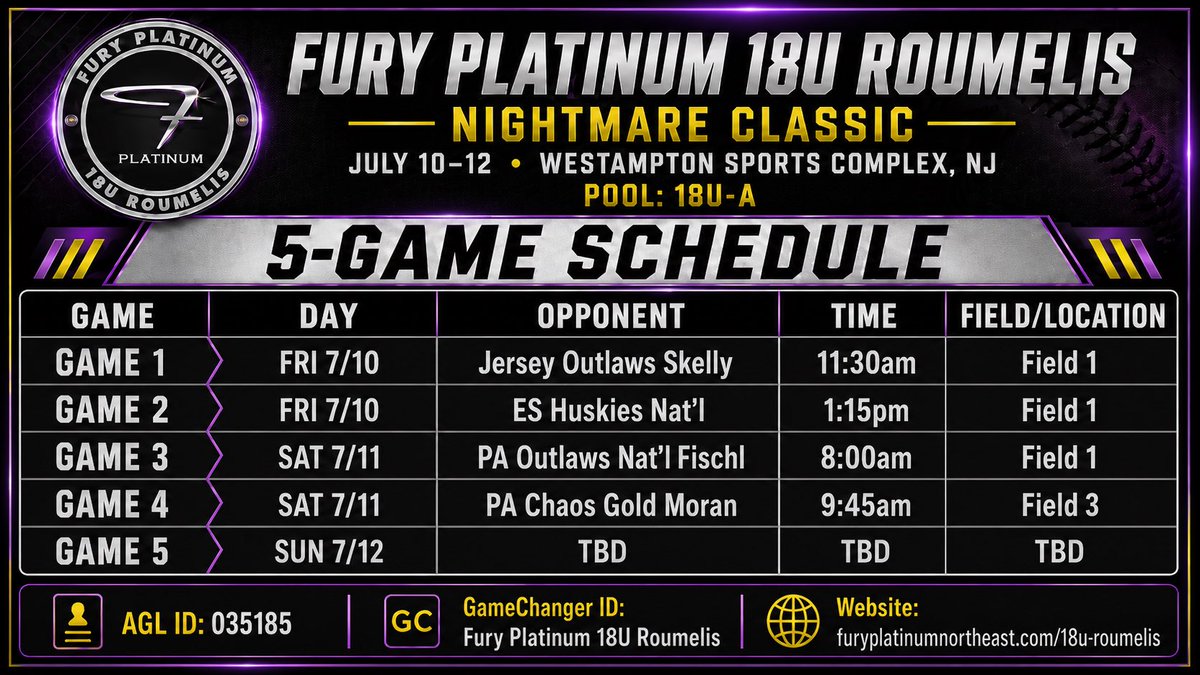 FURY PLATINUM
PLATINUM
18U ROUMELIS

FURY PLATINUM 18U ROUMELIS
NIGHTMARE CLASSIC
JULY 10–12 • WESTAMPTON SPORTS COMPLEX, NJ
POOL: 18U-A

5-GAME SCHEDULE

| GAME | DAY | OPPONENT | TIME | FIELD/LOCATION |
|---|---|---|---|---|
| GAME 1 | FRI 7/10 | Jersey Outlaws Skelly | 11:30am | Field 1 |
| GAME 2 | FRI 7/10 | ES Huskies Nat'l | 1:15pm | Field 1 |
| GAME 3 | SAT 7/11 | PA Outlaws Nat'l Fischl | 8:00am | Field 1 |
| GAME 4 | SAT 7/11 | PA Chaos Gold Moran | 9:45am | Field 3 |
| GAME 5 | SUN 7/12 | TBD | TBD | TBD |

AGL ID: 035185

GC
GameChanger ID:
Fury Platinum 18U Roumelis

Website:
furyplatinumnortheast.com/18u-roumelis